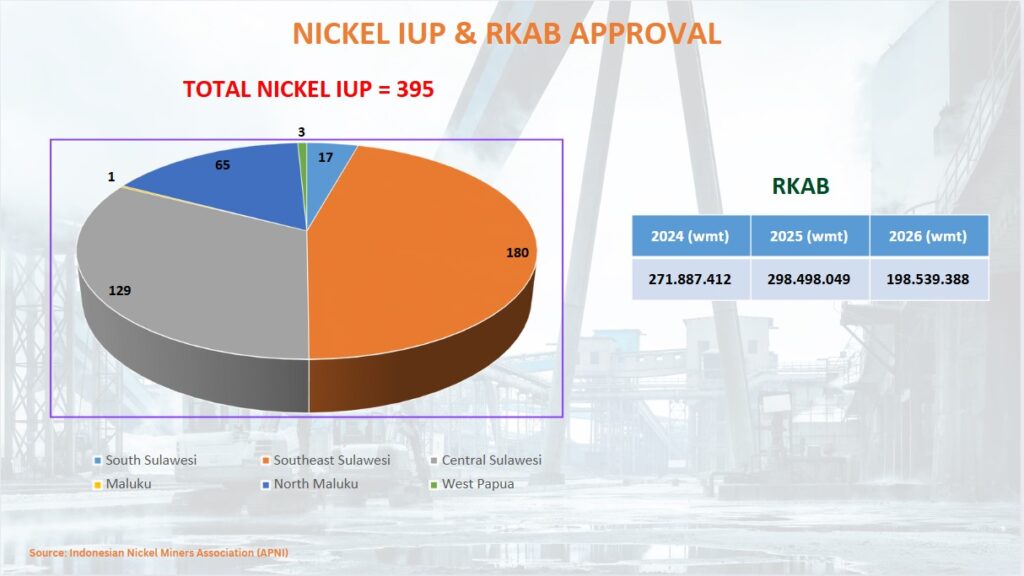 NICKEL IUP & RKAB APPROVAL

TOTAL NICKEL IUP = 395

3
17
65
1
180
129

South Sulawesi
Southeast Sulawesi
Central Sulawesi
Maluku
North Maluku
West Papua

RKAB

| 2024 (wmt) | 2025 (wmt) | 2026 (wmt) |
|---|---|---|
| 271.887.412 | 298.498.049 | 198.539.388 |

Source: Indonesian Nickel Miners Association (APNI)